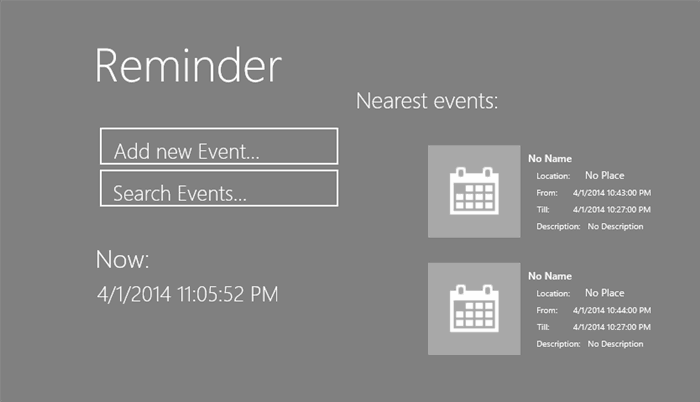 Reminder

Add new Event...

Search Events...

Now:

4/1/2014 11:05:52 PM

Nearest events:

No Name
Location: No Place
From: 4/1/2014 10:43:00 PM
Till: 4/1/2014 10:27:00 PM
Description: No Description

No Name
Location: No Place
From: 4/1/2014 10:44:00 PM
Till: 4/1/2014 10:27:00 PM
Description: No Description